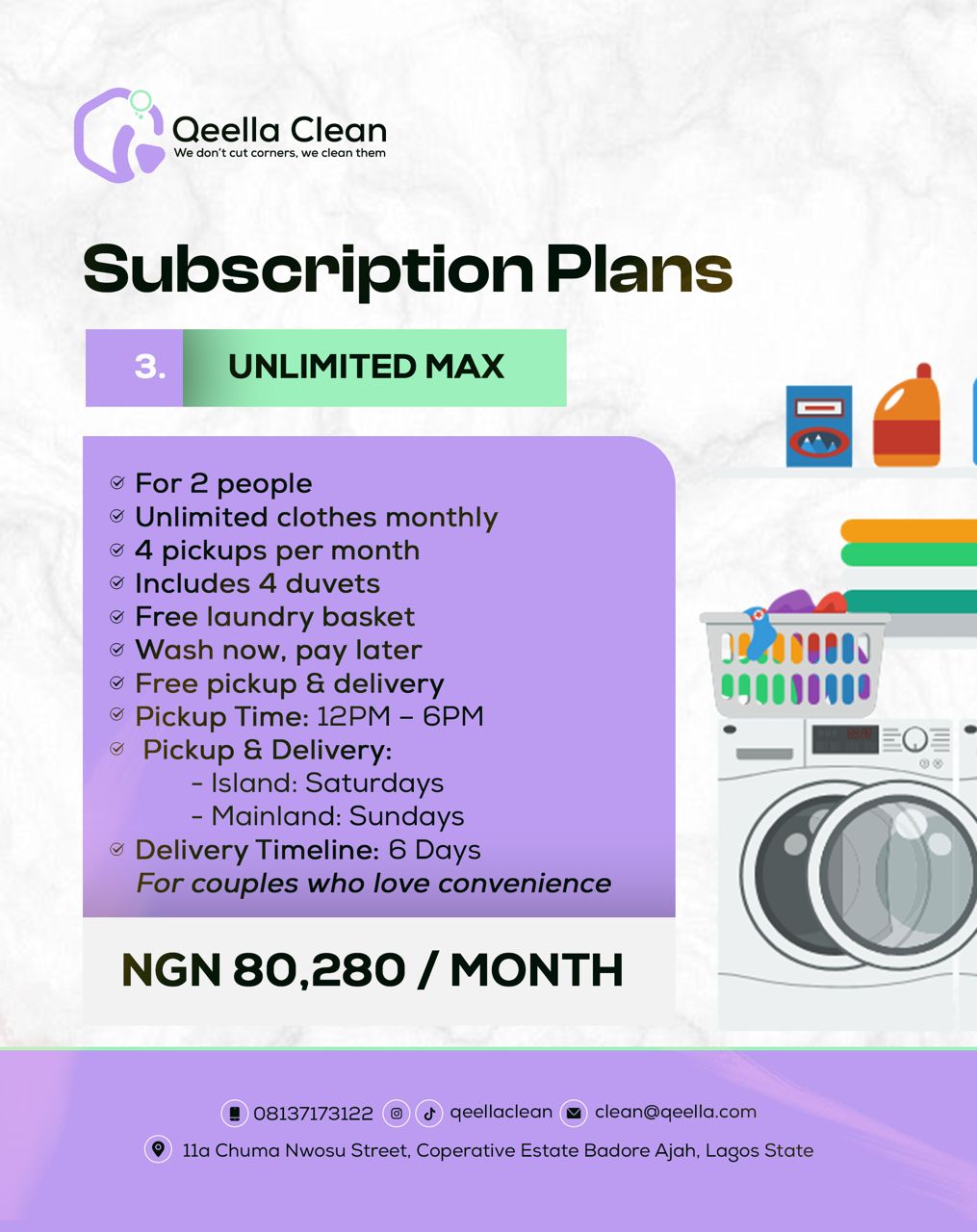 Qeella Clean
We don't cut corners, we clean them

Subscription Plans

3. UNLIMITED MAX

For 2 people
Unlimited clothes monthly
4 pickups per month
Includes 4 duvets
Free laundry basket
Wash now, pay later
Free pickup & delivery
Pickup Time: 12PM – 6PM
Pickup & Delivery:
- Island: Saturdays
- Mainland: Sundays
Delivery Timeline: 6 Days
For couples who love convenience

NGN 80,280 / MONTH

08137173122 qeellaclean clean@qeella.com
11a Chuma Nwosu Street, Coperative Estate Badore Ajah, Lagos State